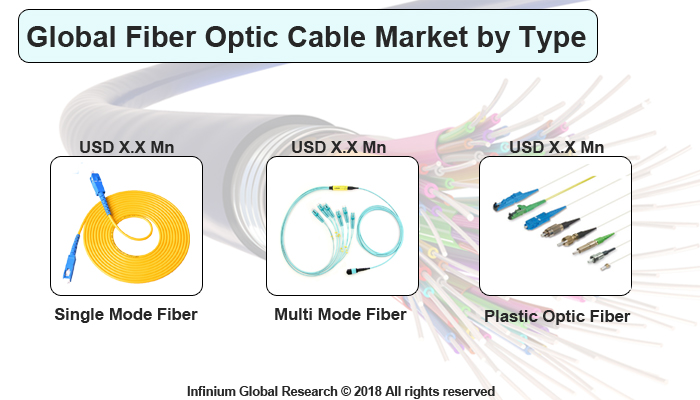 Global Fiber Optic Cable Market by Type

USD X.X Mn

Single Mode Fiber

USD X.X Mn

Multi Mode Fiber

USD X.X Mn

Plastic Optic Fiber

Infinium Global Research © 2018 All rights reserved